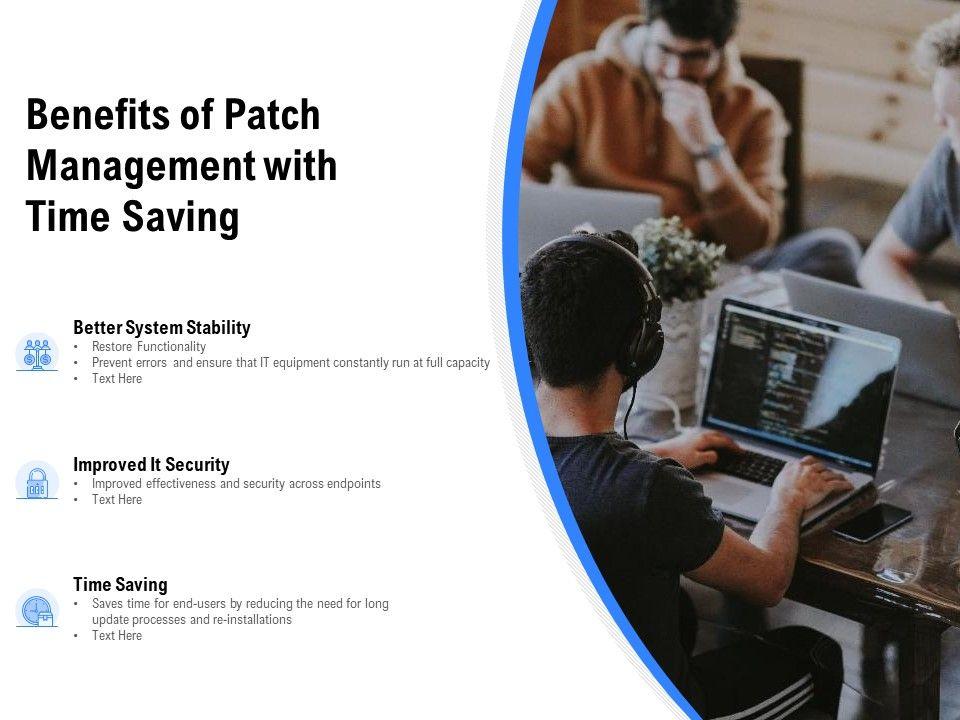 Benefits of Patch Management with Time Saving

Better System Stability
• Restore Functionality
• Prevent errors and ensure that IT equipment constantly run at full capacity
• Text Here

Improved It Security
• Improved effectiveness and security across endpoints
• Text Here

Time Saving
• Saves time for end-users by reducing the need for long update processes and re-installations
• Text Here